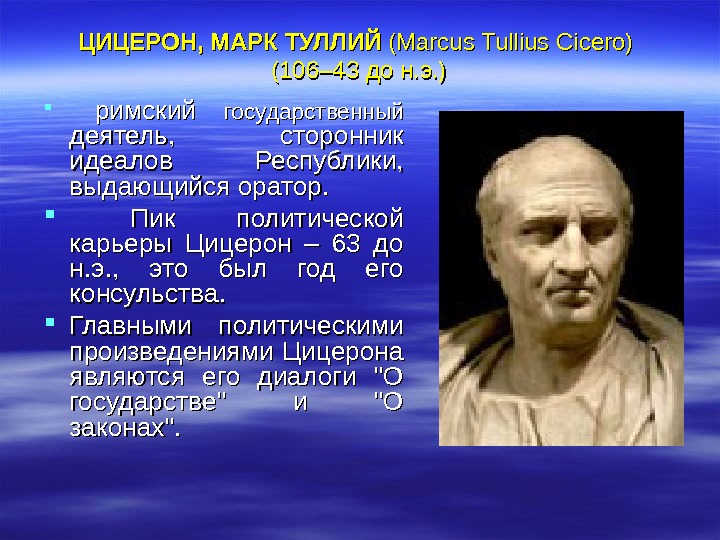 ЦИЦЕРОН, МАРК ТУЛЛИЙ (Marcus Tullius Cicero) (106–43 до н.э.)

римский государственный деятель, сторонник идеалов Республики, выдающийся оратор.

Пик политической карьеры Цицерон – 63 до н.э., это был год его консульства.

Главными политическими произведениями Цицерона являются его диалоги "О государстве" и "О законах".